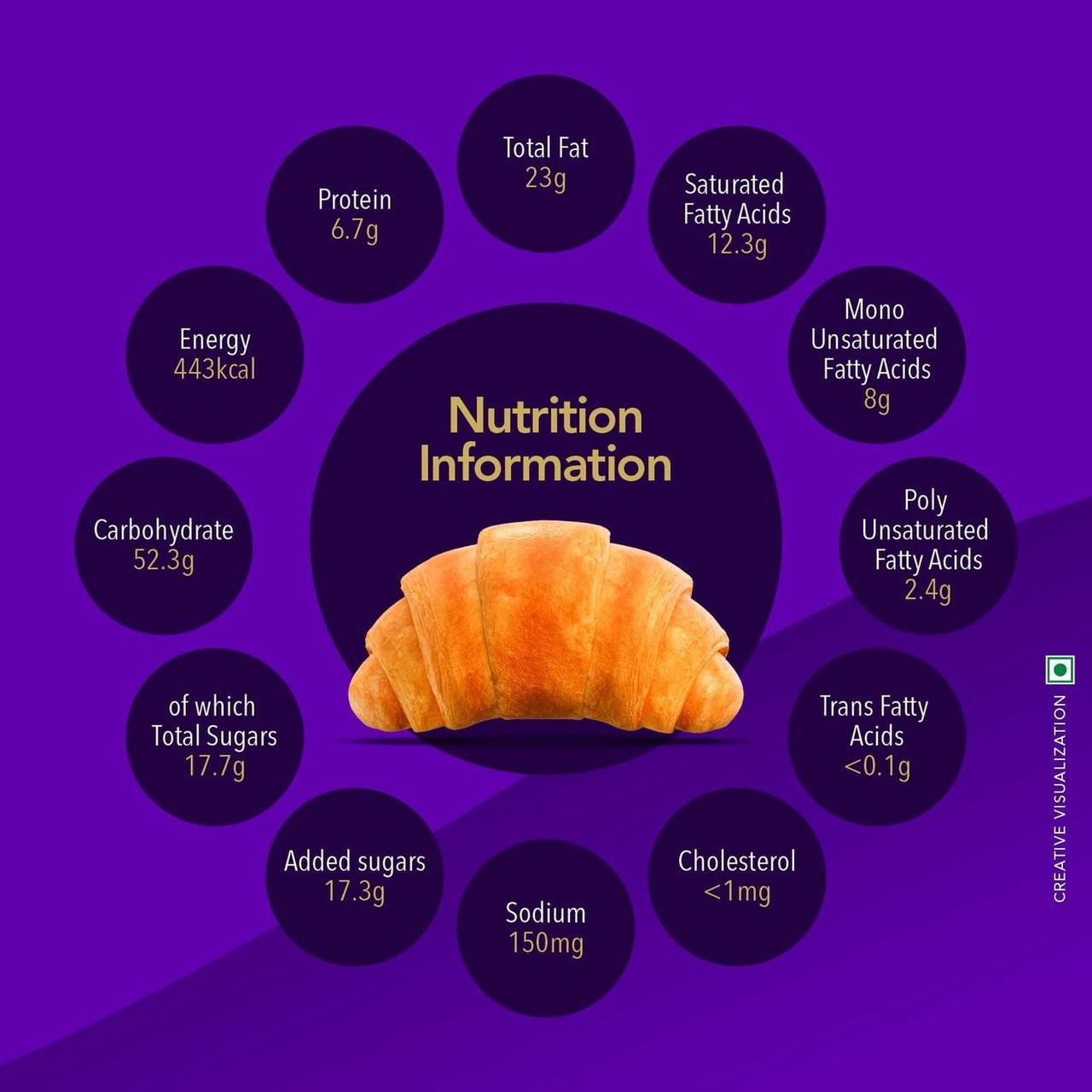 Nutrition Information

Total Fat
23g

Saturated Fatty Acids
12.3g

Mono Unsaturated Fatty Acids
8g

Poly Unsaturated Fatty Acids
2.4g

Trans Fatty Acids
<0.1g

Cholesterol
<1mg

Sodium
150mg

Added sugars
17.3g

of which Total Sugars
17.7g

Carbohydrate
52.3g

Energy
443kcal

Protein
6.7g

CREATIVE VISUALIZATION